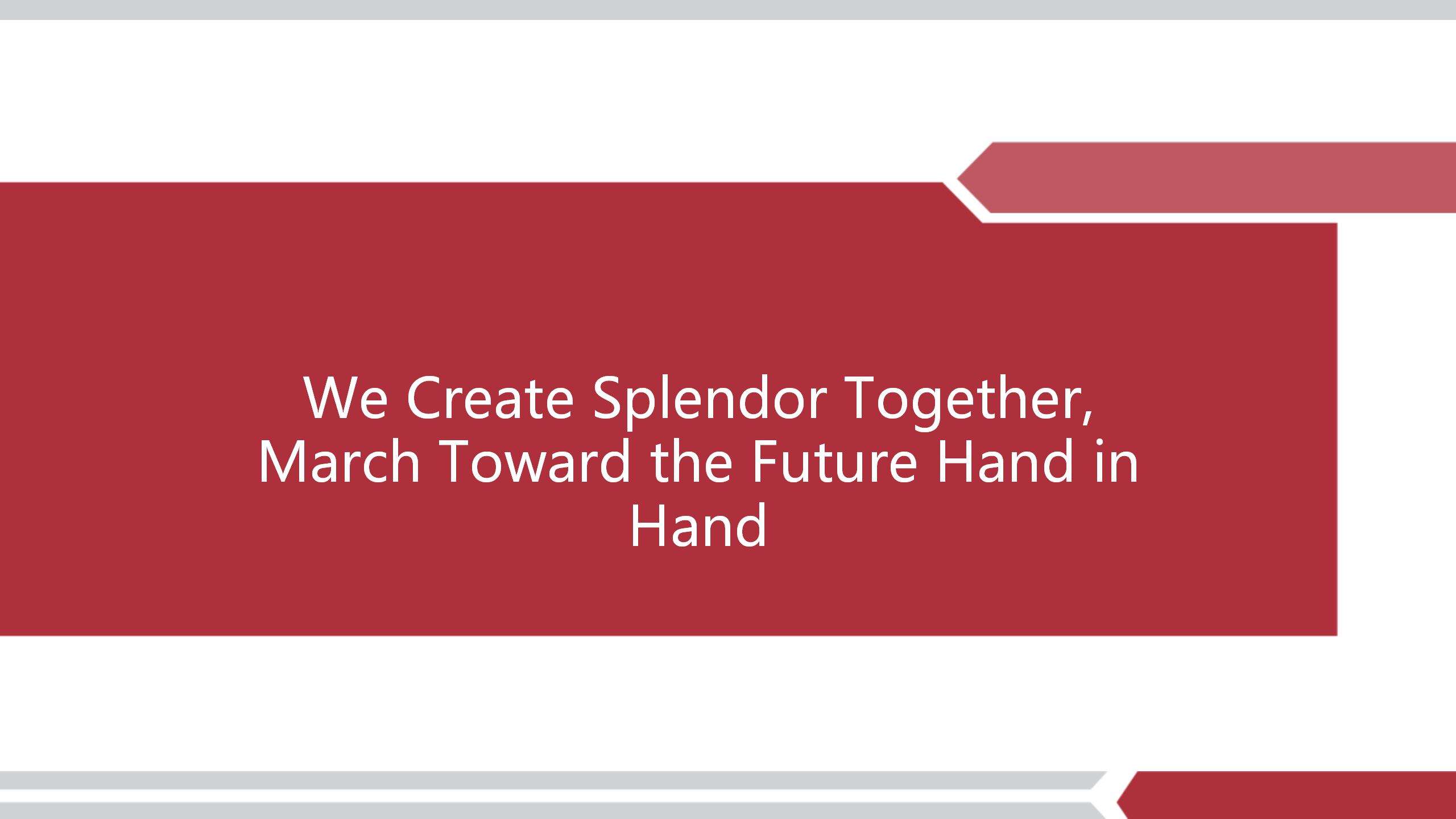 We Create Splendor Together, March Toward the Future Hand in Hand